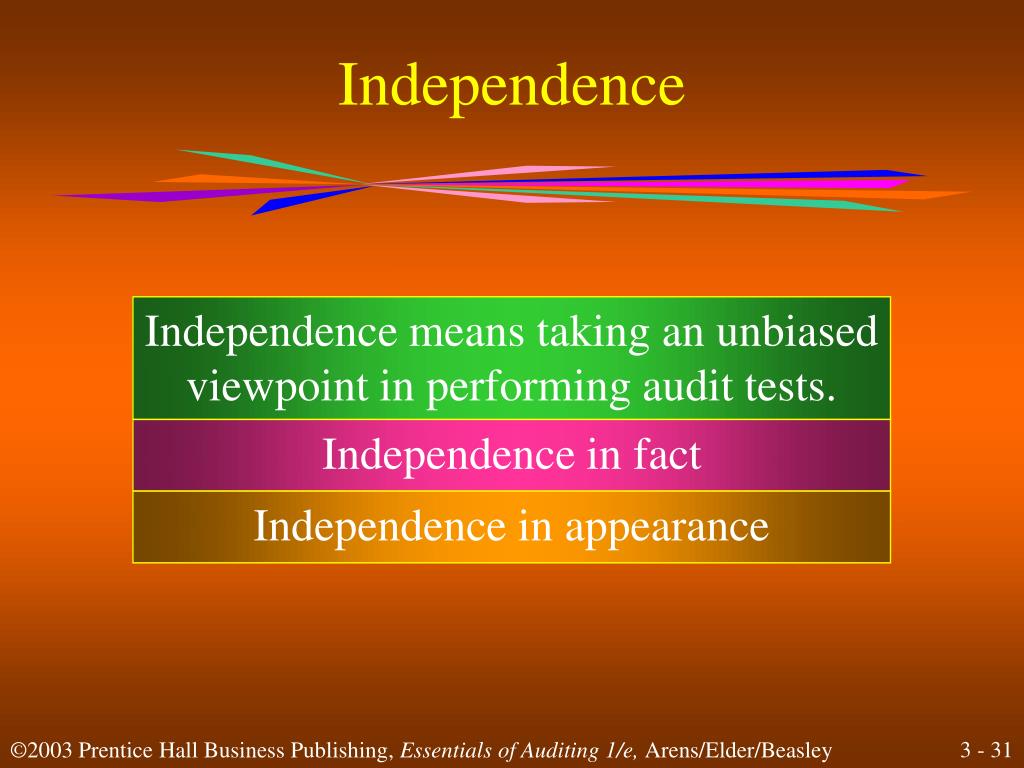 Independence

Independence means taking an unbiased viewpoint in performing audit tests.

Independence in fact

Independence in appearance

©2003 Prentice Hall Business Publishing, Essentials of Auditing 1/e, Arens/Elder/Beasley

3 - 31